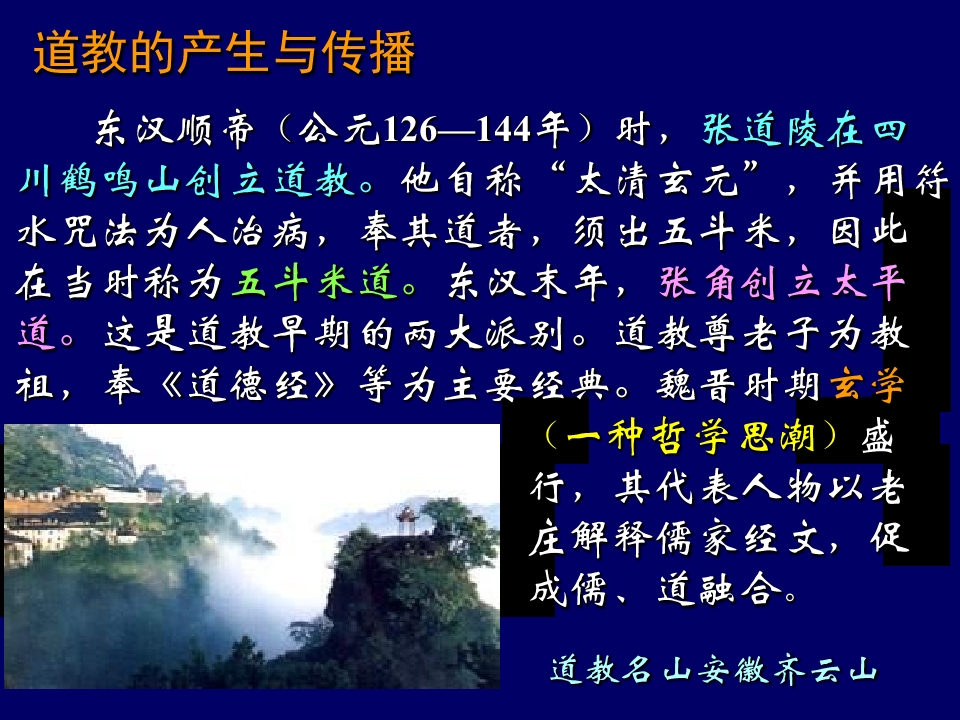 道教的产生与传播

东汉顺帝（公元126—144年）时，张道陵在四川鹤鸣山创立道教。他自称“太清玄元”，并用符水咒法为人治病，奉其道者，须出五斗米，因此在当时称为五斗米道。东汉末年，张角创立太平道。这是道教早期的两大派别。道教尊老子为教祖，奉《道德经》等为主要经典。魏晋时期玄学（一种哲学思潮）盛行，其代表人物以老庄解释儒家经文，促成儒、道融合。

道教名山安徽齐云山